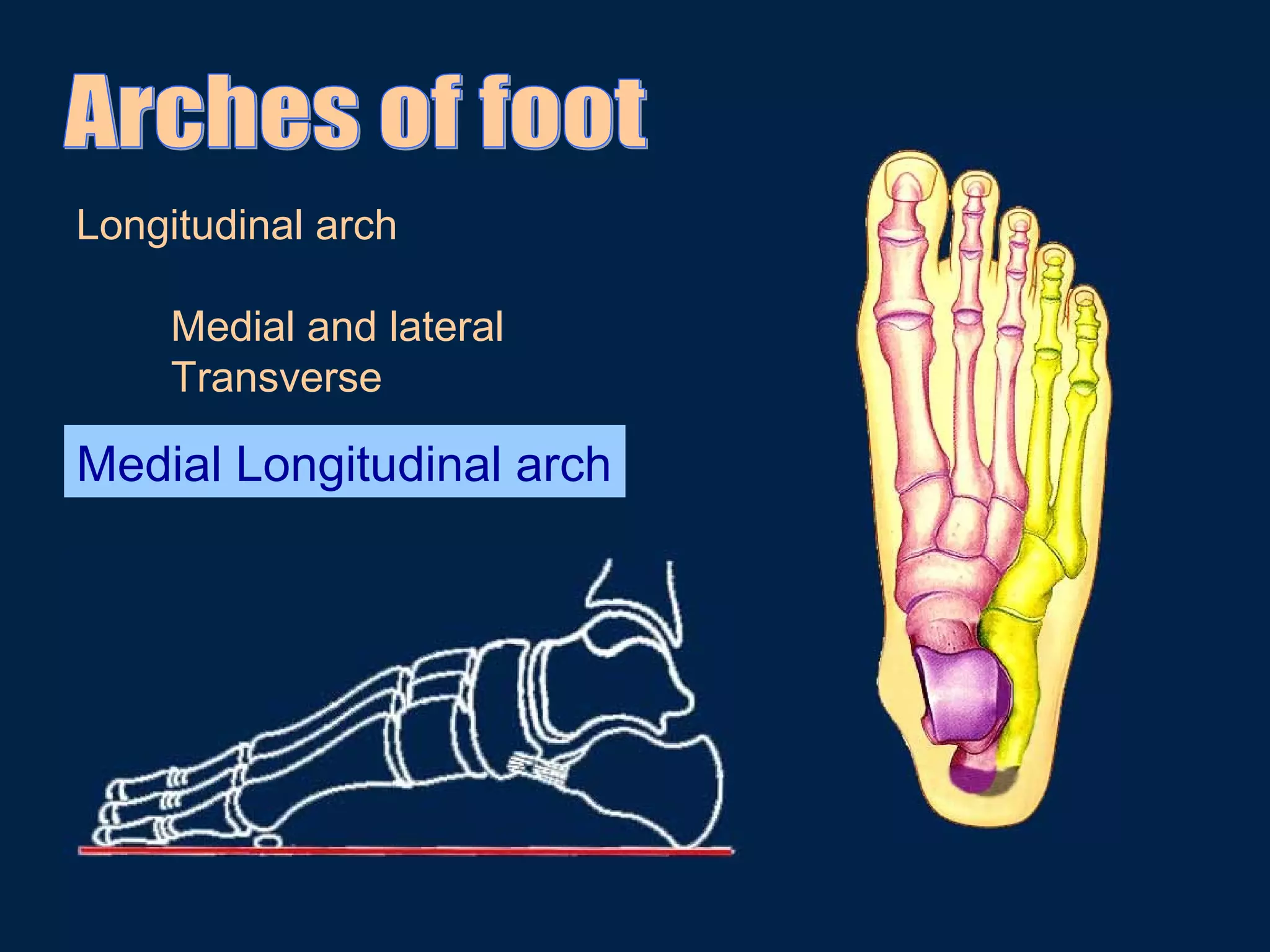 Arches of foot

Longitudinal arch

Medial and lateral
Transverse

Medial Longitudinal arch